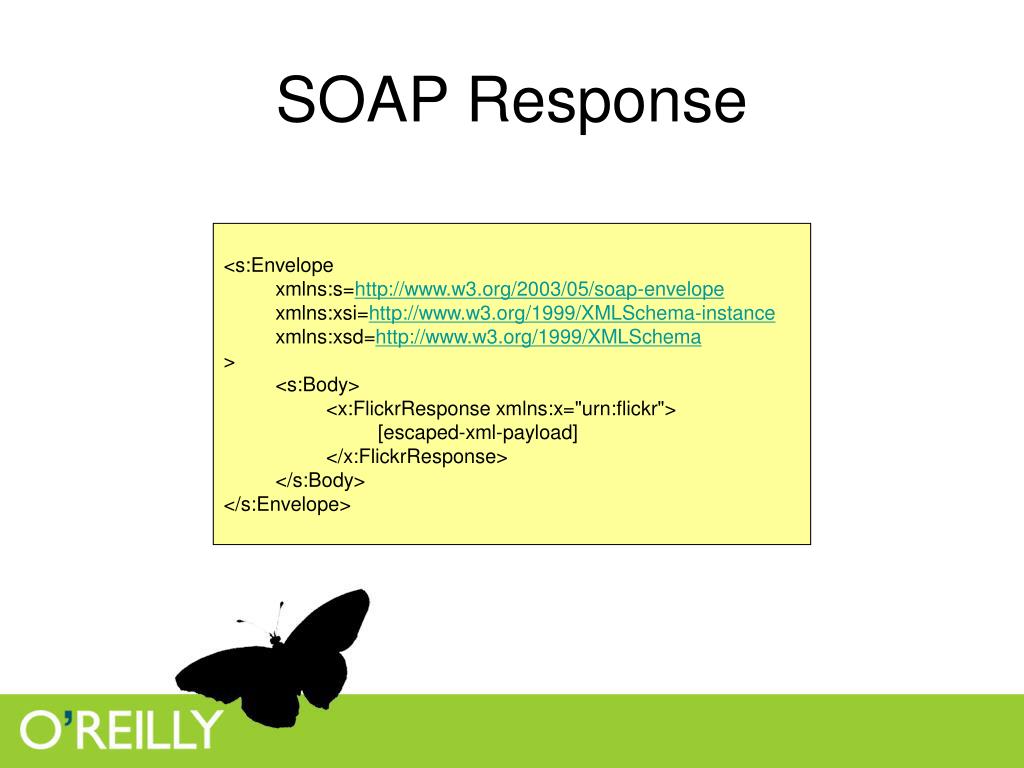 SOAP Response

<s:Envelope
xmlns:s=http://www.w3.org/2003/05/soap-envelope
xmlns:xsi=http://www.w3.org/1999/XMLSchema-instance
xmlns:xsd=http://www.w3.org/1999/XMLSchema
>
<s:Body>
<x:FlickrResponse xmlns:x="urn:flickr">
[escaped-xml-payload]
</x:FlickrResponse>
</s:Body>
</s:Envelope>

O'REILLY